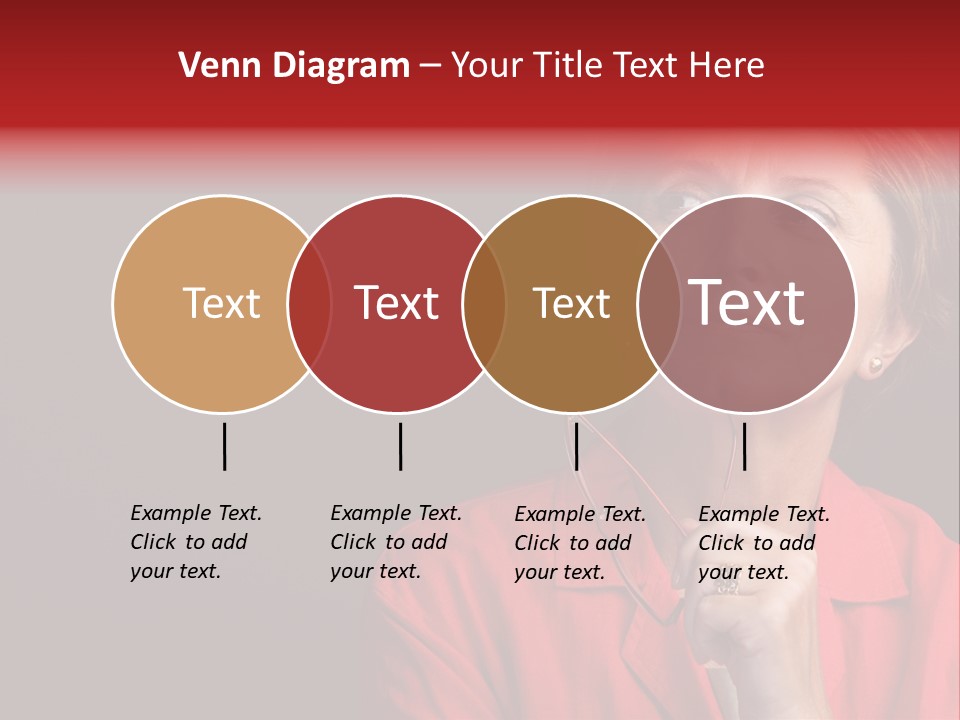 Venn Diagram – Your Title Text Here

Text

Text

Text

Text

Example Text. Click to add your text.

Example Text. Click to add your text.

Example Text. Click to add your text.

Example Text. Click to add your text.